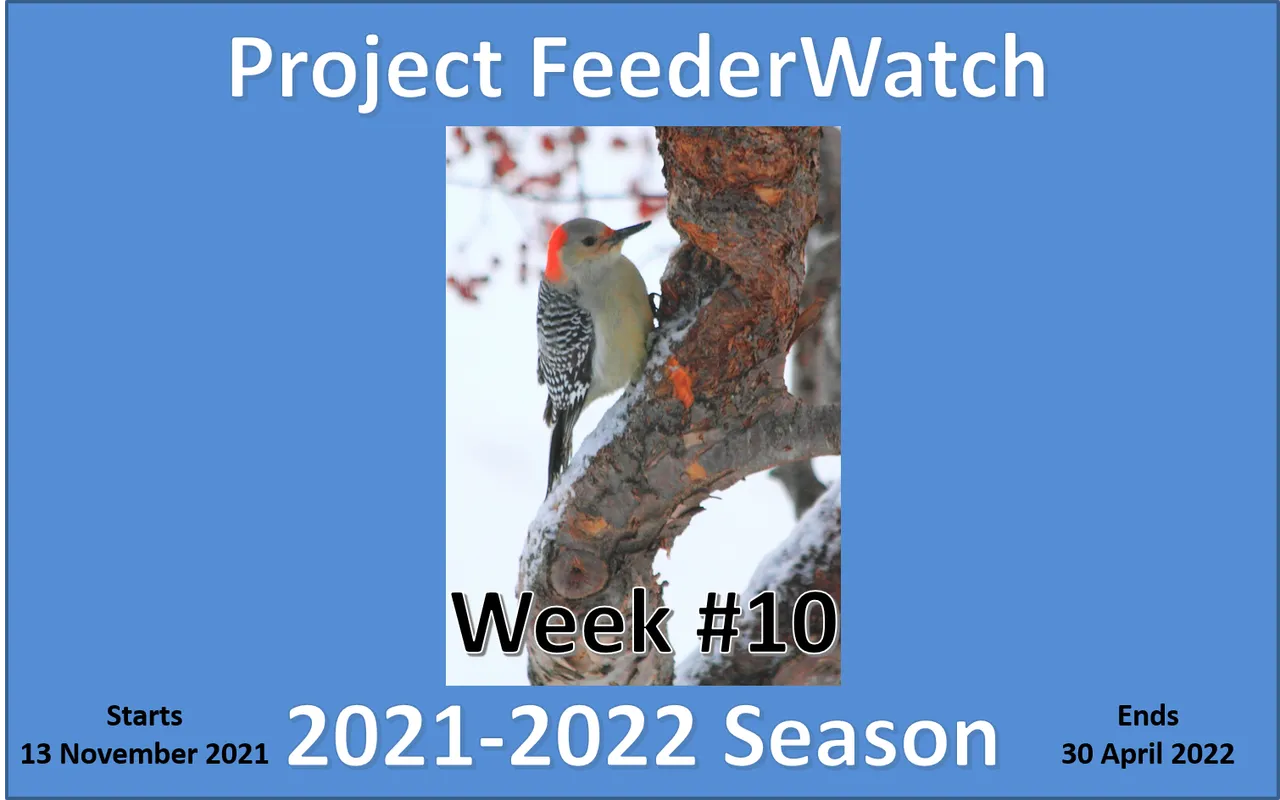 Project FeederWatch

Week #10

Starts
13 November 2021

2021-2022 Season

Ends
30 April 2022